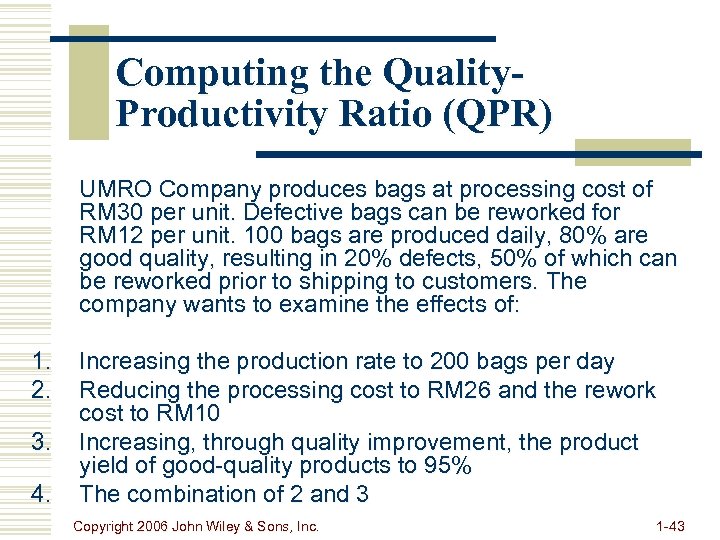 Computing the Quality-Productivity Ratio (QPR)

UMRO Company produces bags at processing cost of RM30 per unit. Defective bags can be reworked for RM12 per unit. 100 bags are produced daily, 80% are good quality, resulting in 20% defects, 50% of which can be reworked prior to shipping to customers. The company wants to examine the effects of:

1. Increasing the production rate to 200 bags per day
2. Reducing the processing cost to RM26 and the rework cost to RM10
3. Increasing, through quality improvement, the product yield of good-quality products to 95%
4. The combination of 2 and 3

Copyright 2006 John Wiley & Sons, Inc.

1-43